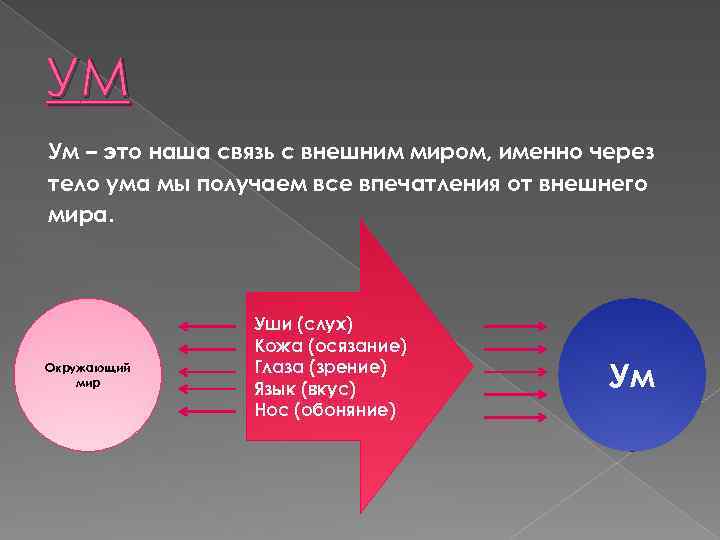 УМ

Ум – это наша связь с внешним миром, именно через тело ума мы получаем все впечатления от внешнего мира.

Окружающий мир

Уши (слух)
Кожа (осязание)
Глаза (зрение)
Язык (вкус)
Нос (обоняние)

Ум